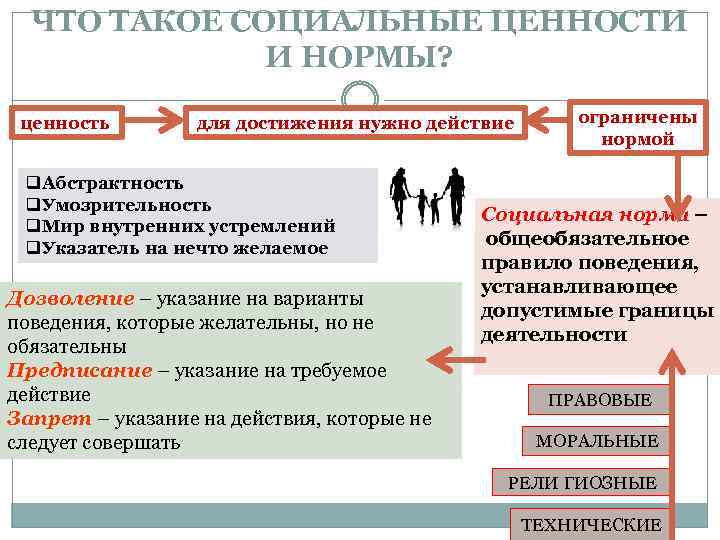 ЧТО ТАКОЕ СОЦИАЛЬНЫЕ ЦЕННОСТИ И НОРМЫ?

ценность

для достижения нужно действие

ограничены нормой

❑Абстрактность
❑Умозрительность
❑Мир внутренних устремлений
❑Указатель на нечто желаемое

Социальная норма – общеобязательное правило поведения, устанавливающее допустимые границы деятельности

Дозволение – указание на варианты поведения, которые желательны, но не обязательны
Предписание – указание на требуемое действие
Запрет – указание на действия, которые не следует совершать

ПРАВОВЫЕ

МОРАЛЬНЫЕ

РЕЛИ ГИОЗНЫЕ

ТЕХНИЧЕСКИЕ